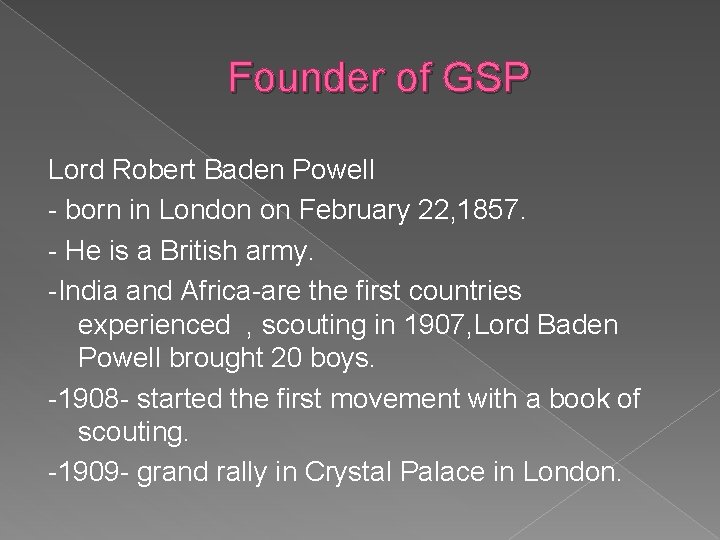 Founder of GSP

Lord Robert Baden Powell

- born in London on February 22,1857.

- He is a British army.

-India and Africa-are the first countries experienced , scouting in 1907,Lord Baden Powell brought 20 boys.

-1908- started the first movement with a book of scouting.

-1909- grand rally in Crystal Palace in London.